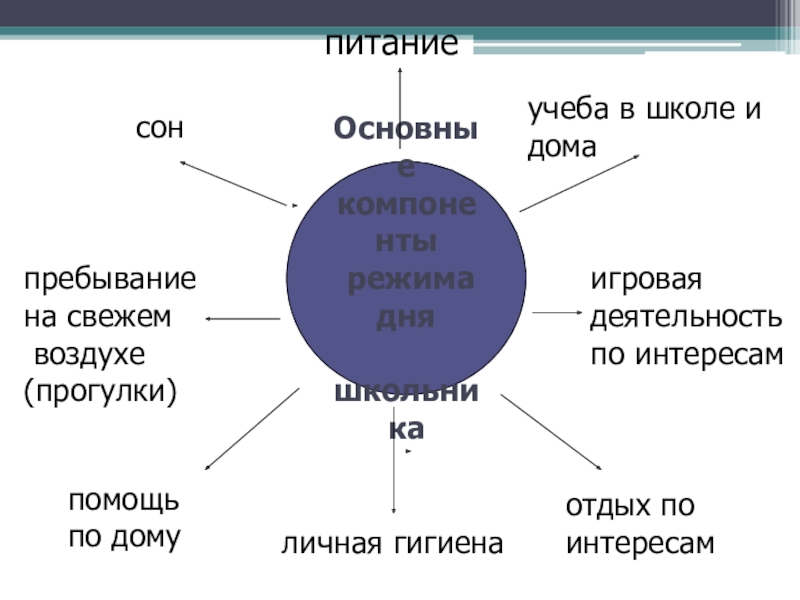 питание

сон

Основные компоненты режима дня школьника

учеба в школе и дома

пребывание на свежем воздухе (прогулки)

игровая деятельность по интересам

помощь по дому

личная гигиена

отдых по интересам